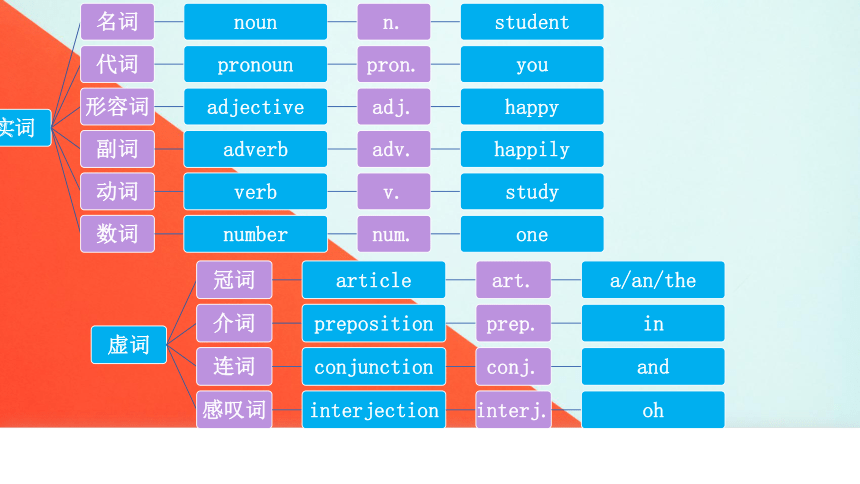 实词

名词 noun n. student
代词 pronoun pron. you
形容词 adjective adj. happy
副词 adverb adv. happily
动词 verb v. study
数词 number num. one

虚词

冠词 article art. a/an/the
介词 preposition prep. in
连词 conjunction conj. and
感叹词 interjection interj. oh